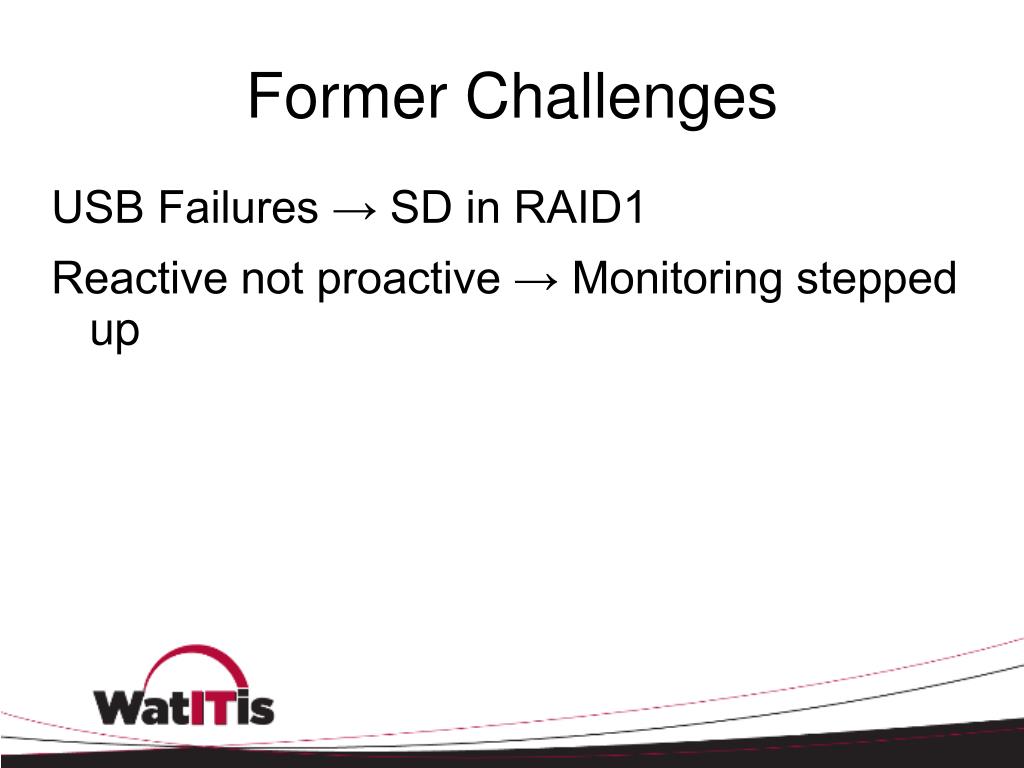 Former Challenges

USB Failures → SD in RAID1

Reactive not proactive → Monitoring stepped up

WatITis